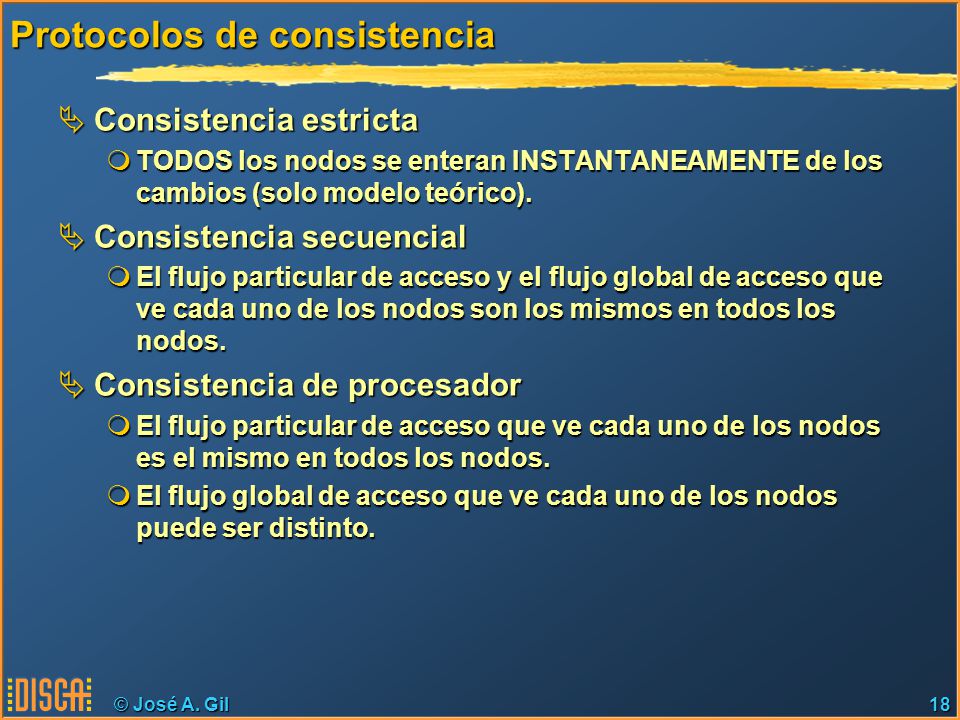 Protocolos de consistencia

Consistencia estricta

TODOS los nodos se enteran INSTANTANEAMENTE de los cambios (solo modelo teórico).

Consistencia secuencial

El flujo particular de acceso y el flujo global de acceso que ve cada uno de los nodos son los mismos en todos los nodos.

Consistencia de procesador

El flujo particular de acceso que ve cada uno de los nodos es el mismo en todos los nodos.

El flujo global de acceso que ve cada uno de los nodos puede ser distinto.

DISCA © José A. Gil

18